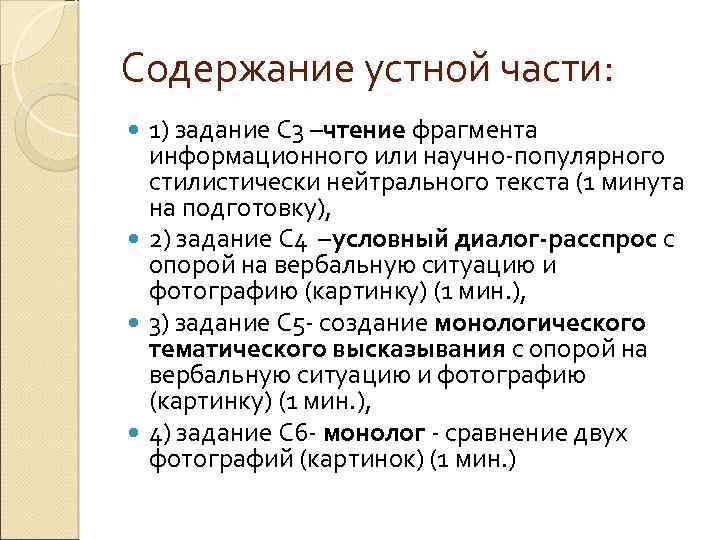 Содержание устной части:

1) задание С3 –чтение фрагмента информационного или научно-популярного стилистически нейтрального текста (1 минута на подготовку),

2) задание С4 –условный диалог-расспрос с опорой на вербальную ситуацию и фотографию (картинку) (1 мин.),

3) задание С5- создание монологического тематического высказывания с опорой на вербальную ситуацию и фотографию (картинку) (1 мин.),

4) задание С6- монолог - сравнение двух фотографий (картинок) (1 мин.)